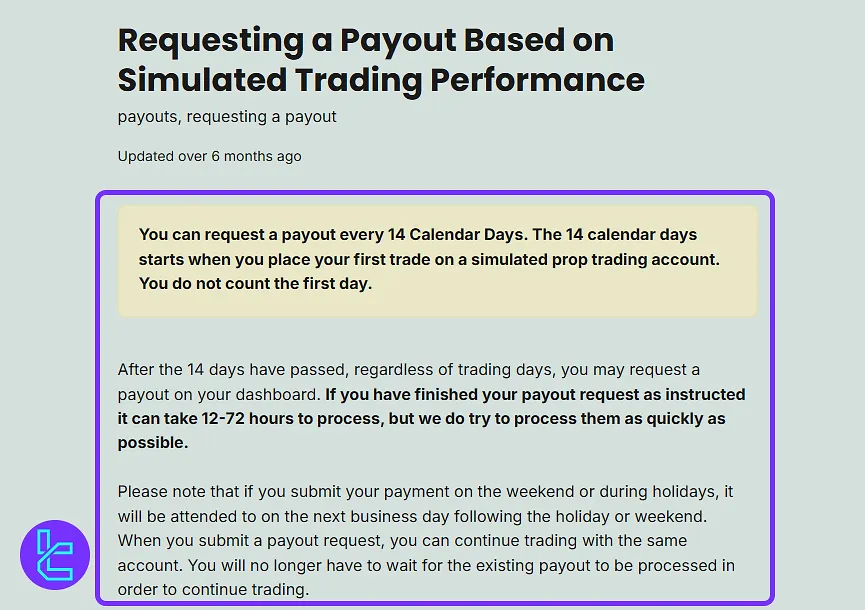 Requesting a Payout Based on Simulated Trading Performance

payouts, requesting a payout

Updated over 6 months ago

You can request a payout every 14 Calendar Days. The 14 calendar days starts when you place your first trade on a simulated prop trading account. You do not count the first day.

After the 14 days have passed, regardless of trading days, you may request a payout on your dashboard. If you have finished your payout request as instructed it can take 12-72 hours to process, but we do try to process them as quickly as possible.

Please note that if you submit your payment on the weekend or during holidays, it will be attended to on the next business day following the holiday or weekend. When you submit a payout request, you can continue trading with the same account. You will no longer have to wait for the existing payout to be processed in order to continue trading.